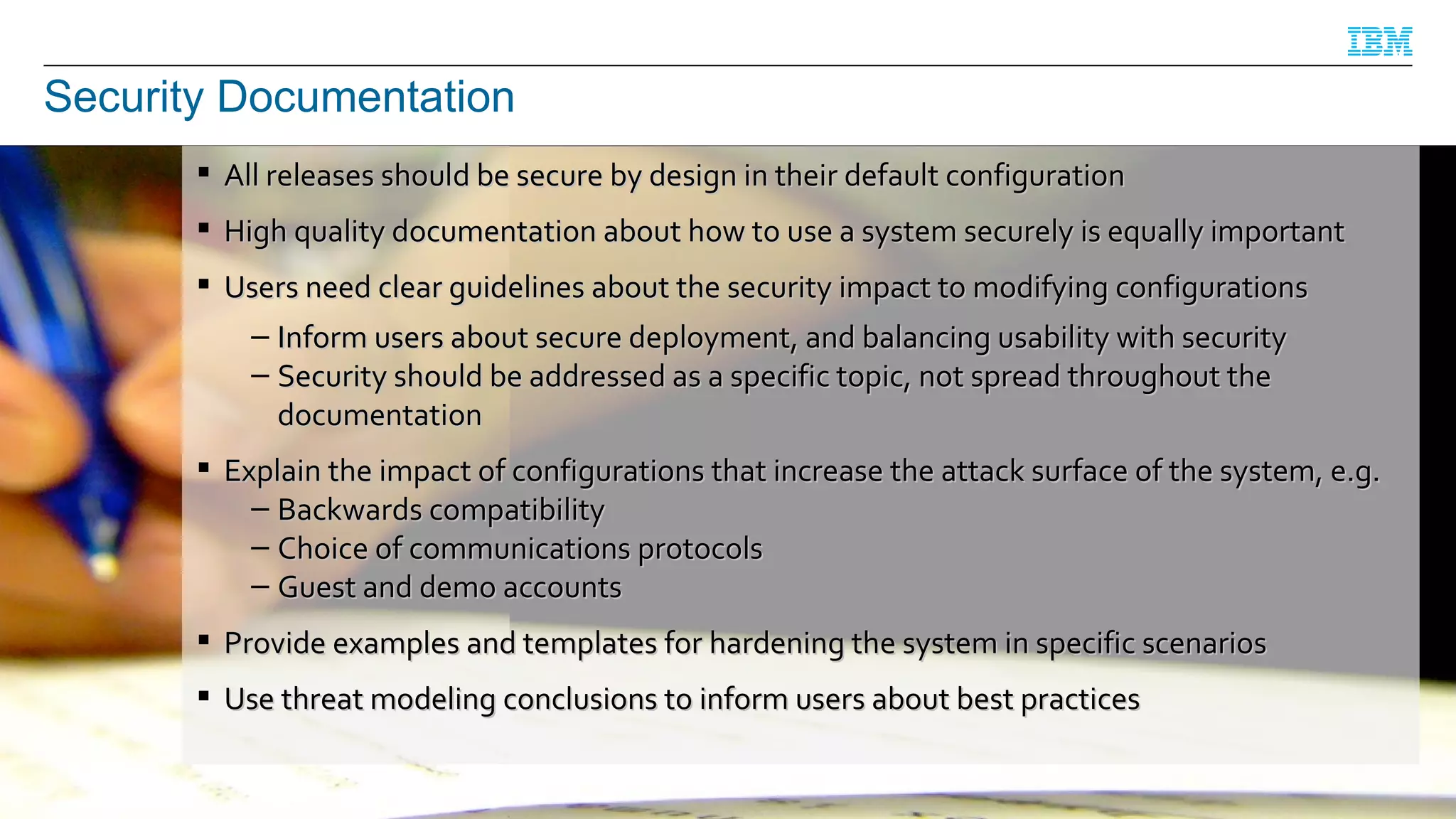 IBM

Security Documentation

▪ All releases should be secure by design in their default configuration

▪ High quality documentation about how to use a system securely is equally important

▪ Users need clear guidelines about the security impact to modifying configurations

– Inform users about secure deployment, and balancing usability with security
– Security should be addressed as a specific topic, not spread throughout the documentation

▪ Explain the impact of configurations that increase the attack surface of the system, e.g.
– Backwards compatibility
– Choice of communications protocols
– Guest and demo accounts

▪ Provide examples and templates for hardening the system in specific scenarios

▪ Use threat modeling conclusions to inform users about best practices